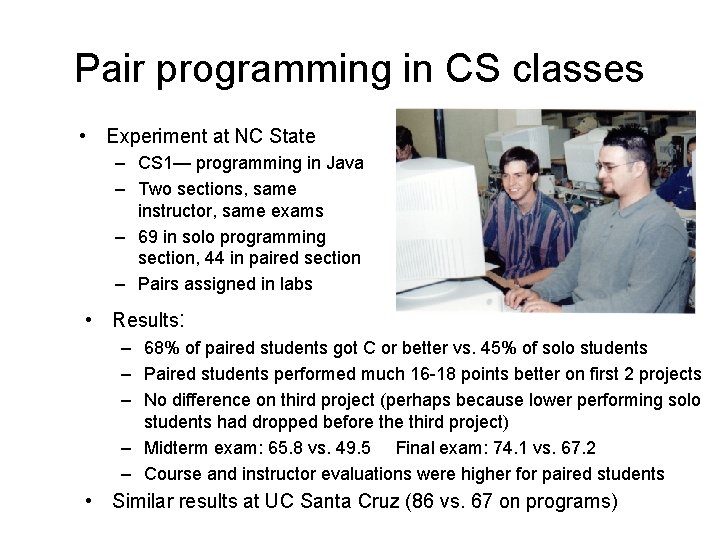 Pair programming in CS classes

• Experiment at NC State
  – CS1— programming in Java
  – Two sections, same instructor, same exams
  – 69 in solo programming section, 44 in paired section
  – Pairs assigned in labs

• Results:
  – 68% of paired students got C or better vs. 45% of solo students
  – Paired students performed much 16-18 points better on first 2 projects
  – No difference on third project (perhaps because lower performing solo students had dropped before the third project)
  – Midterm exam: 65.8 vs. 49.5    Final exam: 74.1 vs. 67.2
  – Course and instructor evaluations were higher for paired students

• Similar results at UC Santa Cruz (86 vs. 67 on programs)